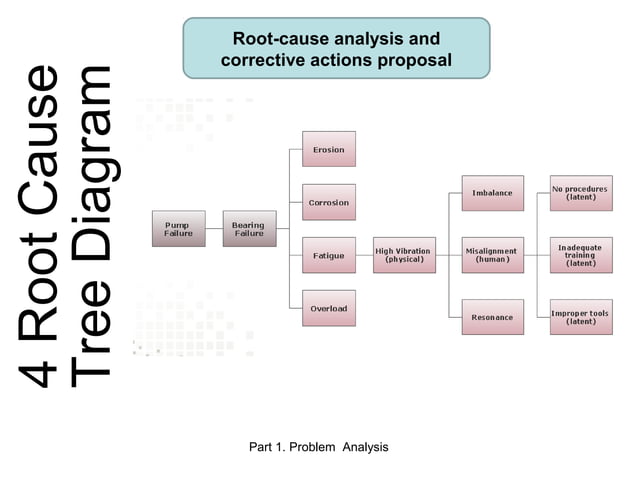 4 Root Cause Tree Diagram

Root-cause analysis and corrective actions proposal

Pump Failure

Bearing Failure

Erosion

Corrosion

Fatigue

Overload

High Vibration (physical)

Imbalance

Misalignment (human)

Resonance

No procedures (latent)

Inadequate training (latent)

Improper tools (latent)

Part 1. Problem Analysis